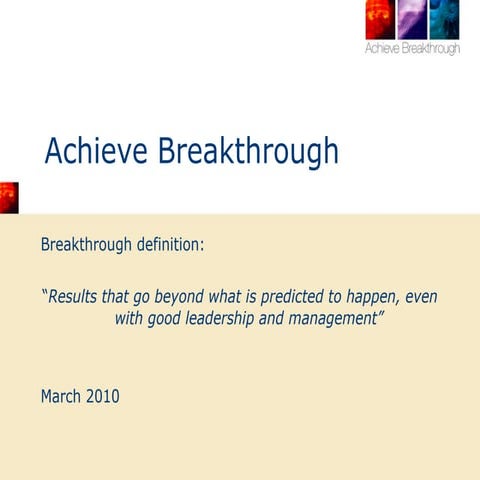 Achieve Breakthrough

Achieve Breakthrough

Breakthrough definition:

"Results that go beyond what is predicted to happen, even with good leadership and management"

March 2010